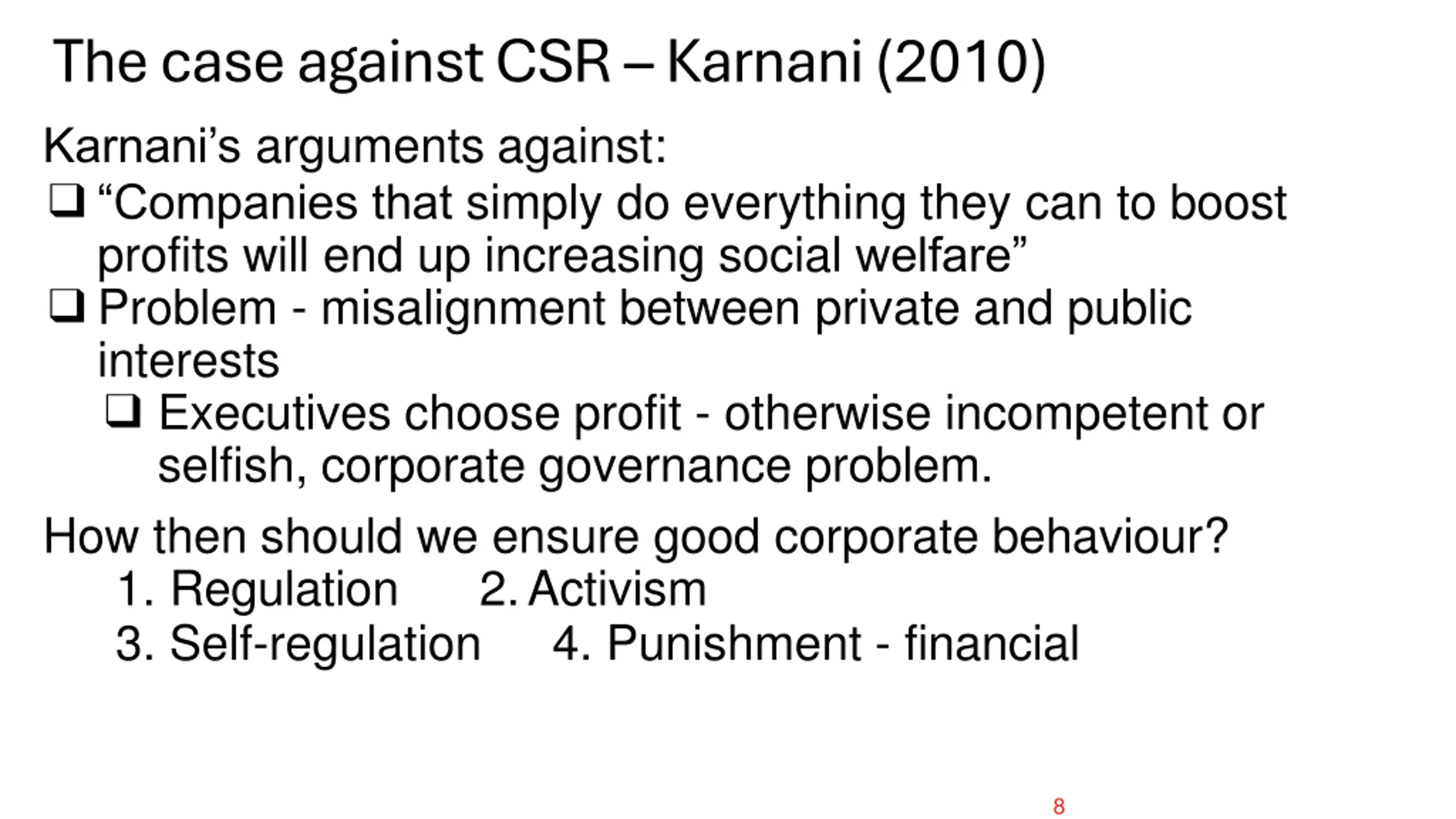 The case against CSR – Karnani (2010)

Karnani’s arguments against:

❑ “Companies that simply do everything they can to boost profits will end up increasing social welfare”

❑ Problem - misalignment between private and public interests

❑ Executives choose profit - otherwise incompetent or selfish, corporate governance problem.

How then should we ensure good corporate behaviour?

1. Regulation
2. Activism
3. Self-regulation
4. Punishment - financial

8